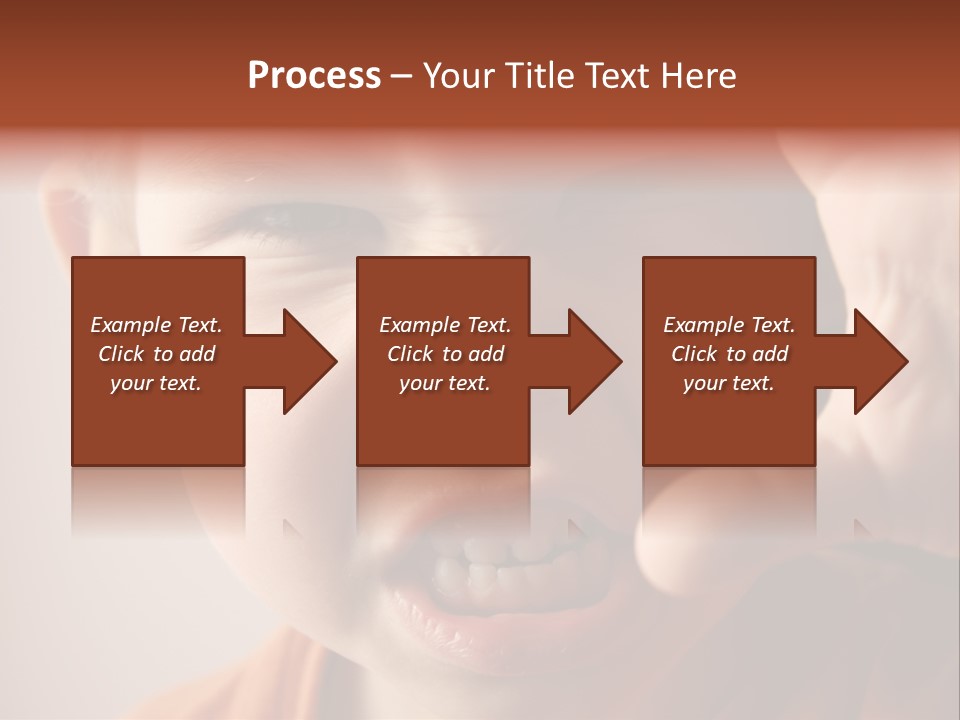 Process – Your Title Text Here

Example Text. Click to add your text.

Example Text. Click to add your text.

Example Text. Click to add your text.